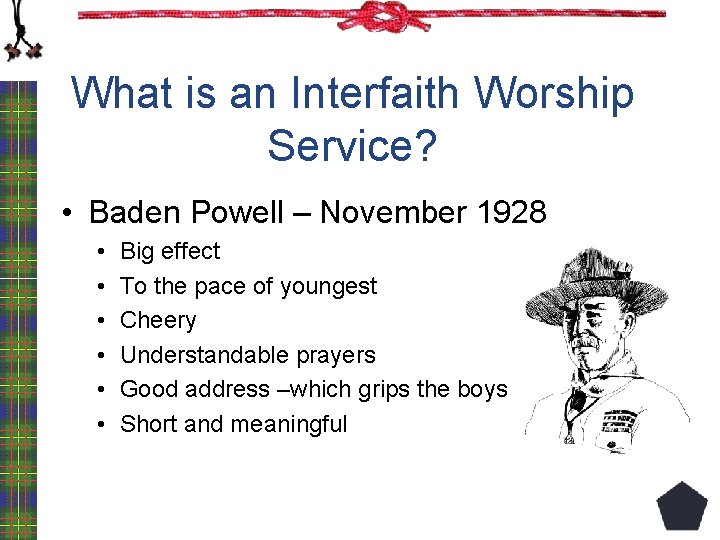 What is an Interfaith Worship Service?

• Baden Powell – November 1928
• Big effect
• To the pace of youngest
• Cheery
• Understandable prayers
• Good address –which grips the boys
• Short and meaningful